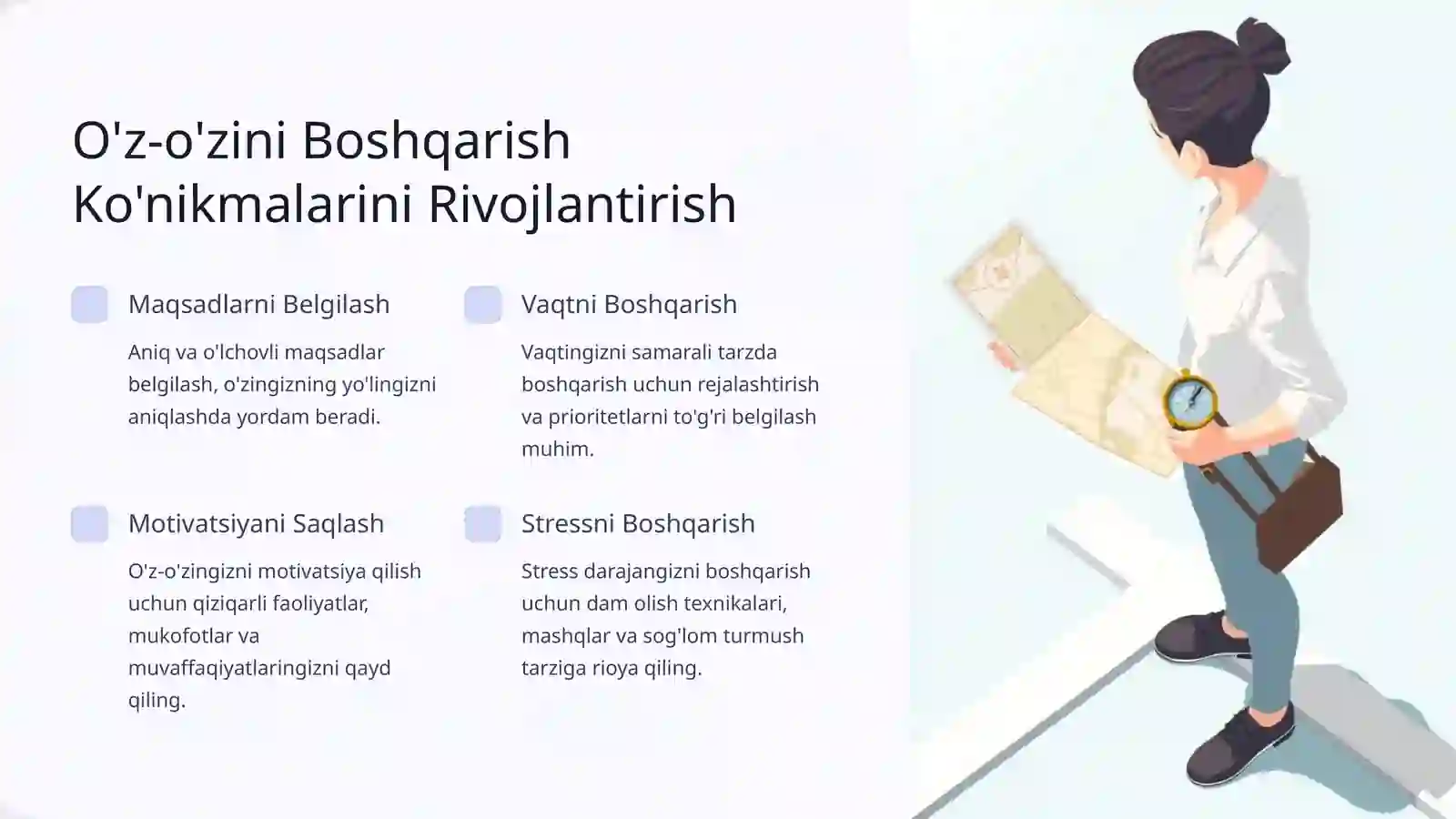 O'z-o'zini Boshqarish Ko'nikmalarini Rivojlantirish

Maqsadlarni Belgilash

Aniq va o'lchovli maqsadlar belgilash, o'zingizning yo'lingizni aniqlashda yordam beradi.

Vaqtni Boshqarish

Vaqtingizni samarali tarzda boshqarish uchun rejalashtirish va prioritetlarni to'g'ri belgilash muhim.

Motivatsiyani Saqlash

O'z-o'zingizni motivatsiya qilish uchun qiziqarli faoliyatlar, mukofotlar va muvaffaqiyatlaringizni qayd qiling.

Stressni Boshqarish

Stress darajangizni boshqarish uchun dam olish texnikalari, mashqlar va sog'lom turmush tarziga rioya qiling.